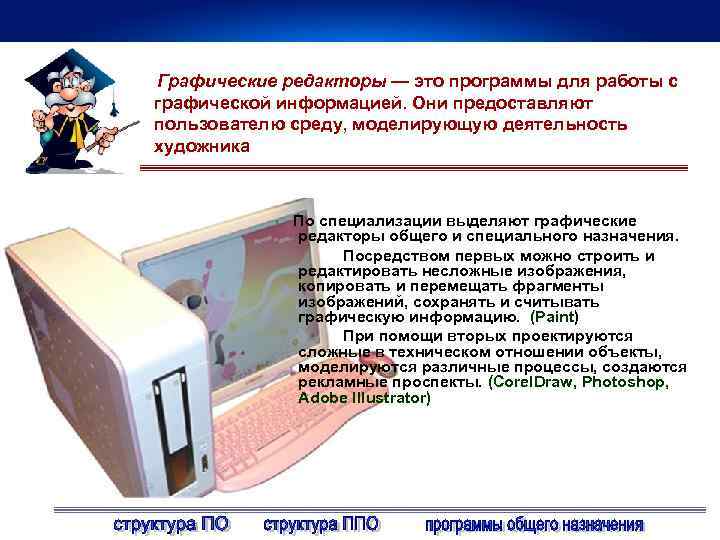 Графические редакторы — это программы для работы с графической информацией. Они предоставляют пользователю среду, моделирующую деятельность художника

По специализации выделяют графические редакторы общего и специального назначения.

Посредством первых можно строить и редактировать несложные изображения, копировать и перемещать фрагменты изображений, сохранять и считывать графическую информацию. (Paint)

При помощи вторых проектируются сложные в техническом отношении объекты, моделируются различные процессы, создаются рекламные проспекты. (CorelDraw, Photoshop, Adobe Illustrator)

структура ПО структура ППО программы общего назначения